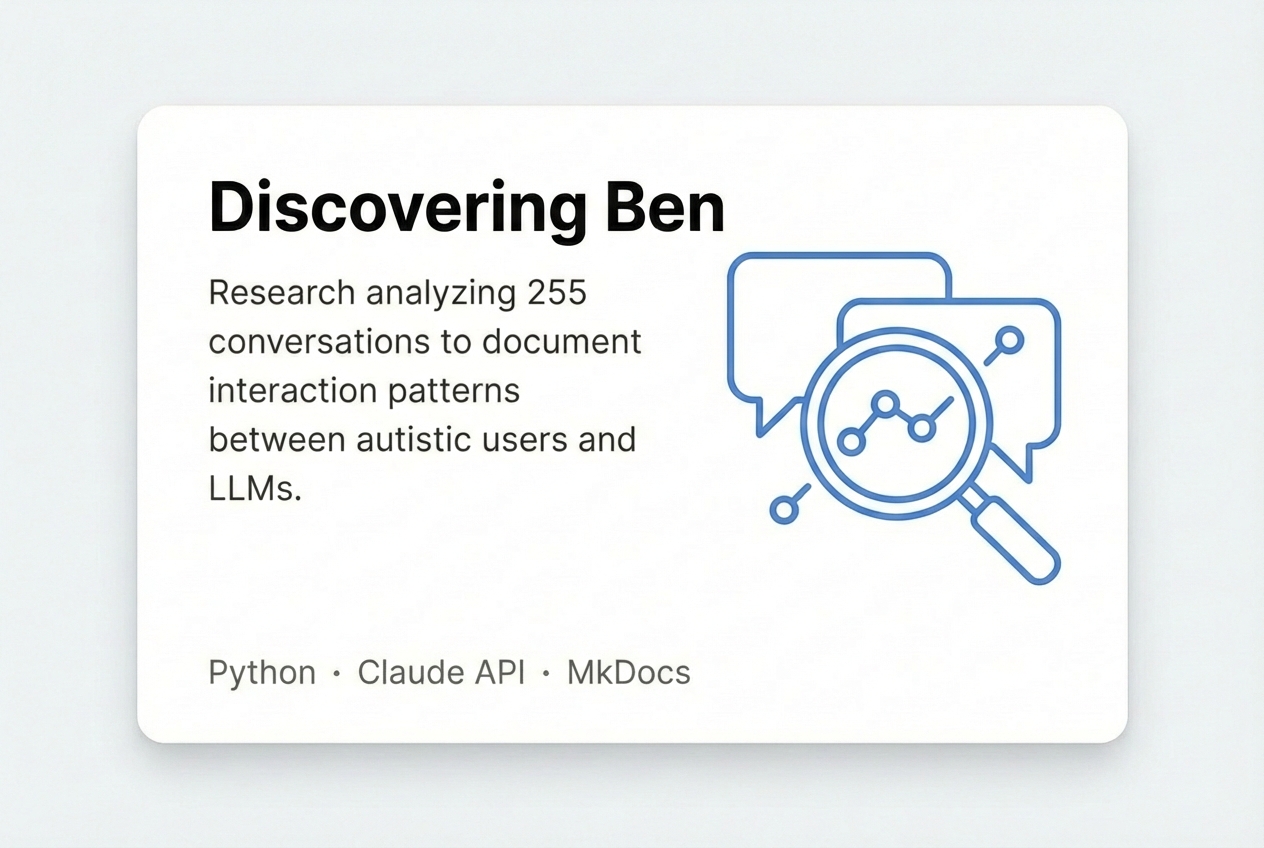 Discovering Ben

Research analyzing 255 conversations to document interaction patterns between autistic users and LLMs.

Python · Claude API · MkDocs